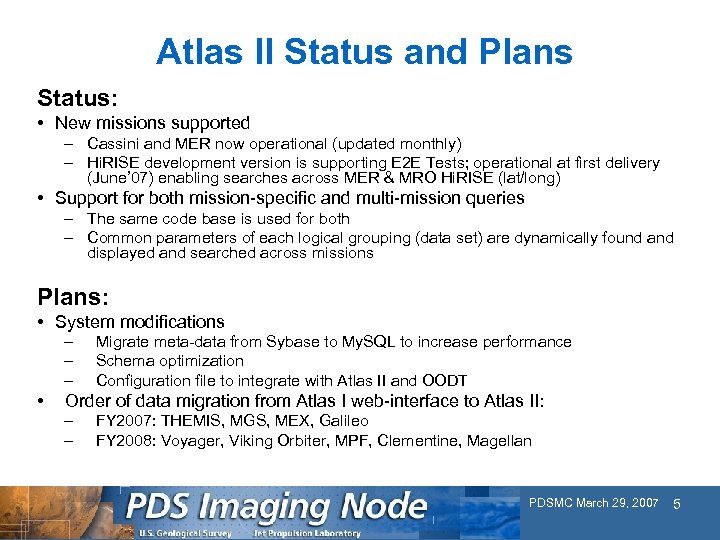 Atlas II Status and Plans

Status:

• New missions supported
– Cassini and MER now operational (updated monthly)
– HiRISE development version is supporting E2E Tests; operational at first delivery (June'07) enabling searches across MER & MRO HiRISE (lat/long)
• Support for both mission-specific and multi-mission queries
– The same code base is used for both
– Common parameters of each logical grouping (data set) are dynamically found and displayed and searched across missions

Plans:

• System modifications
– Migrate meta-data from Sybase to MySQL to increase performance
– Schema optimization
– Configuration file to integrate with Atlas II and OODT
• Order of data migration from Atlas I web-interface to Atlas II:
– FY2007: THEMIS, MGS, MEX, Galileo
– FY2008: Voyager, Viking Orbiter, MPF, Clementine, Magellan

PDS Imaging Node
U.S. Geological Survey Jet Propulsion Laboratory

PDSMC March 29, 2007 5